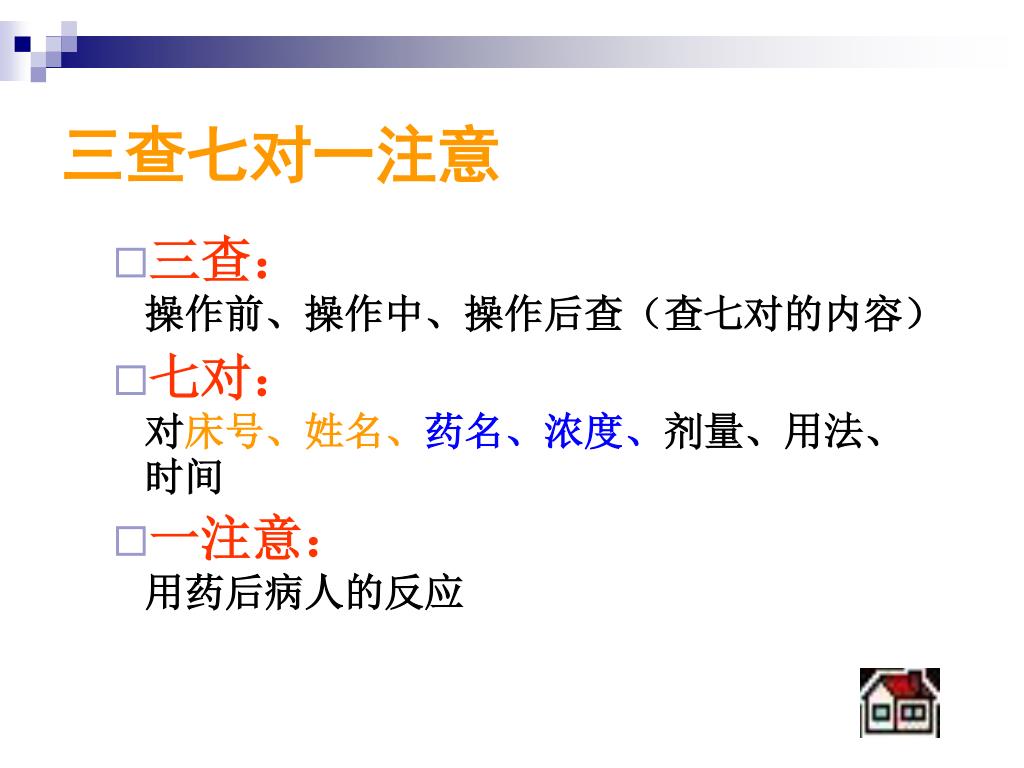 三查七对一注意

□三查：
操作前、操作中、操作后查（查七对的内容）

□七对：
对床号、姓名、药名、浓度、剂量、用法、时间

□一注意：
用药后病人的反应